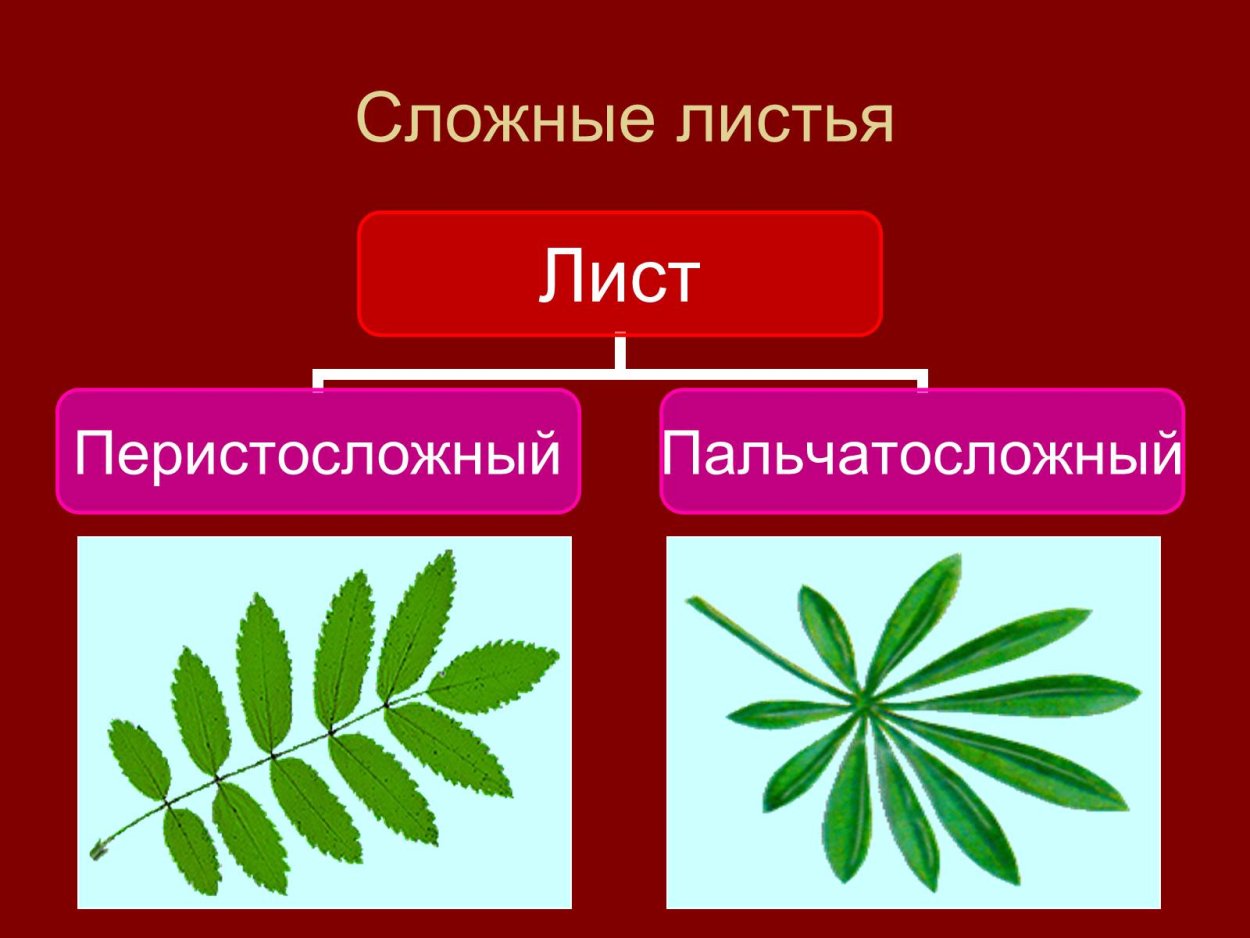 Сложные листья

Лист

Перистосложный

Пальчатосложный